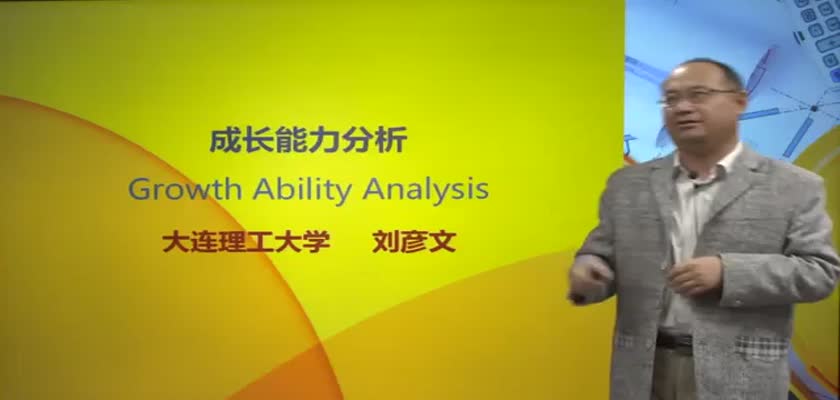 成长能力分析

Growth Ability Analysis

大连理工大学　　刘彦文